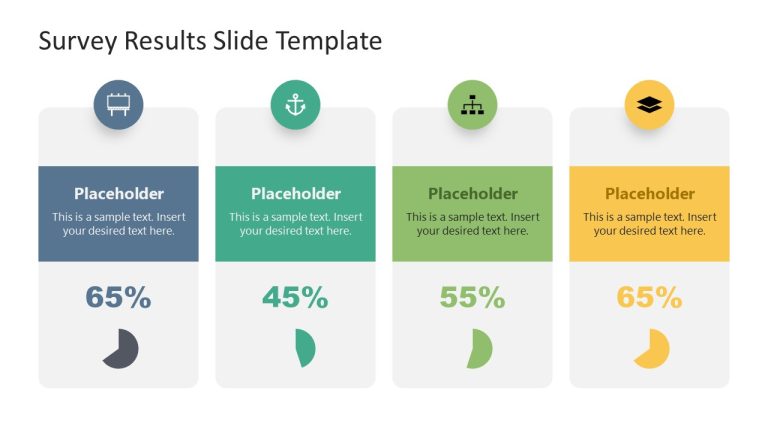 Survey Results Slide Template

Placeholder
This is a sample text. Insert your desired text here.

65%

Placeholder
This is a sample text. Insert your desired text here.

45%

Placeholder
This is a sample text. Insert your desired text here.

55%

Placeholder
This is a sample text. Insert your desired text here.

65%